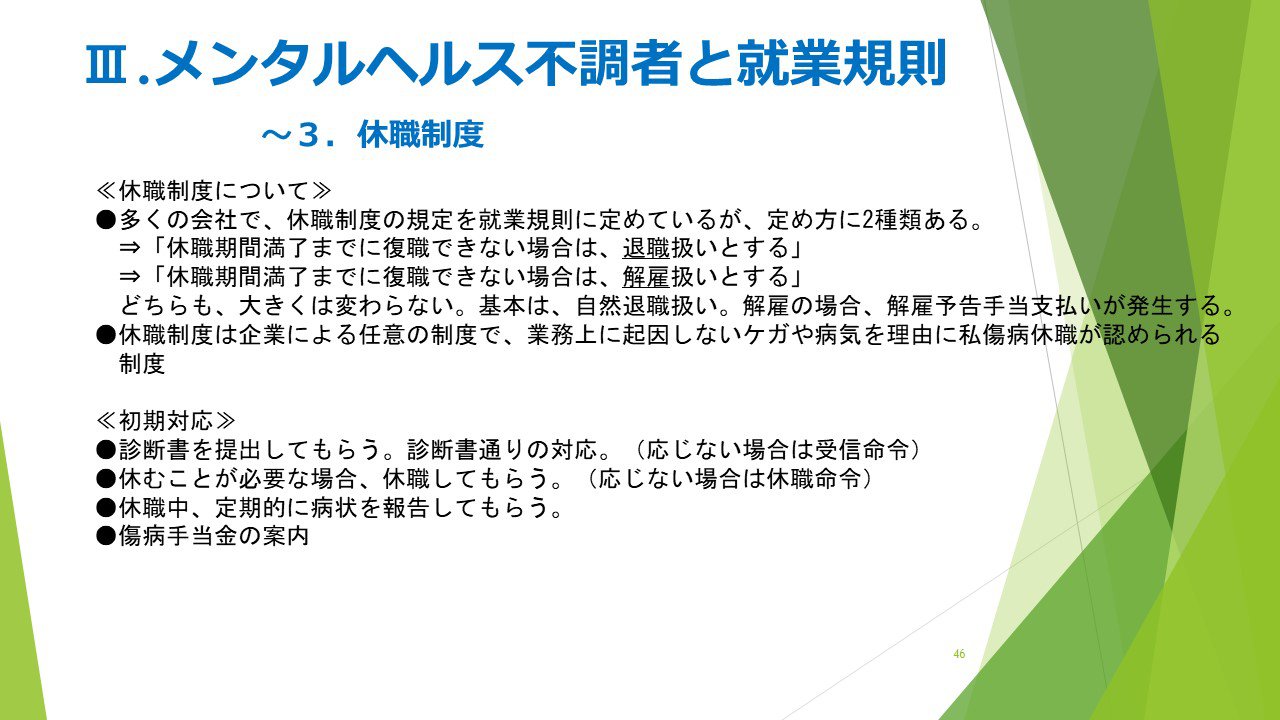 Ⅲ.メンタルヘルス不調者と就業規則

～３．休職制度

≪休職制度について≫
●多くの会社で、休職制度の規定を就業規則に定めているが、定め方に2種類ある。
⇒「休職期間満了までに復職できない場合は、退職扱いとする」
⇒「休職期間満了までに復職できない場合は、解雇扱いとする」
どちらも、大きくは変わらない。基本は、自然退職扱い。解雇の場合、解雇予告手当支払いが発生する。
●休職制度は企業による任意の制度で、業務上に起因しないケガや病気を理由に私傷病休職が認められる制度

≪初期対応≫
●診断書を提出してもらう。診断書通りの対応。（応じない場合は受信命令）
●休むことが必要な場合、休職してもらう。（応じない場合は休職命令）
●休職中、定期的に病状を報告してもらう。
●傷病手当金の案内

46